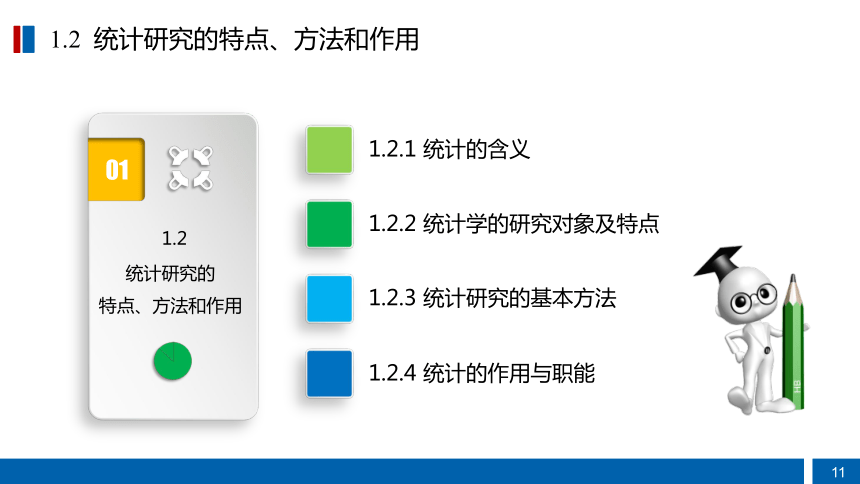 1.2 统计研究的特点、方法和作用

01

1.2
统计研究的
特点、方法和作用

1.2.1 统计的含义

1.2.2 统计学的研究对象及特点

1.2.3 统计研究的基本方法

1.2.4 统计的作用与职能

HB

11